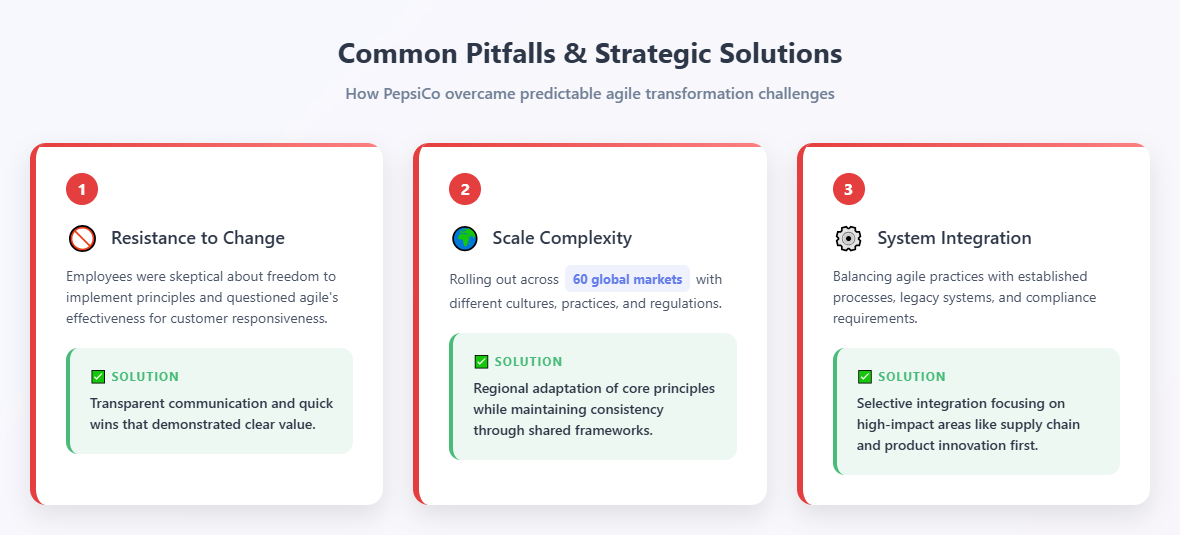 Common Pitfalls & Strategic Solutions

How PepsiCo overcame predictable agile transformation challenges

1

🚫 Resistance to Change

Employees were skeptical about freedom to implement principles and questioned agile's effectiveness for customer responsiveness.

✅ SOLUTION

Transparent communication and quick wins that demonstrated clear value.

2

🌍 Scale Complexity

Rolling out across 60 global markets with different cultures, practices, and regulations.

✅ SOLUTION

Regional adaptation of core principles while maintaining consistency through shared frameworks.

3

⚙️ System Integration

Balancing agile practices with established processes, legacy systems, and compliance requirements.

✅ SOLUTION

Selective integration focusing on high-impact areas like supply chain and product innovation first.